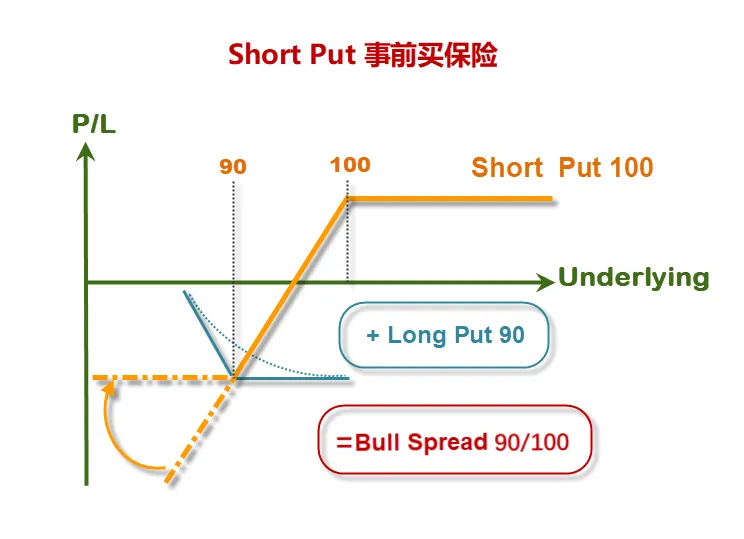 Short Put 事前买保险

P/L

90

100

Short Put 100

Underlying

+ Long Put 90

=Bull Spread 90/100